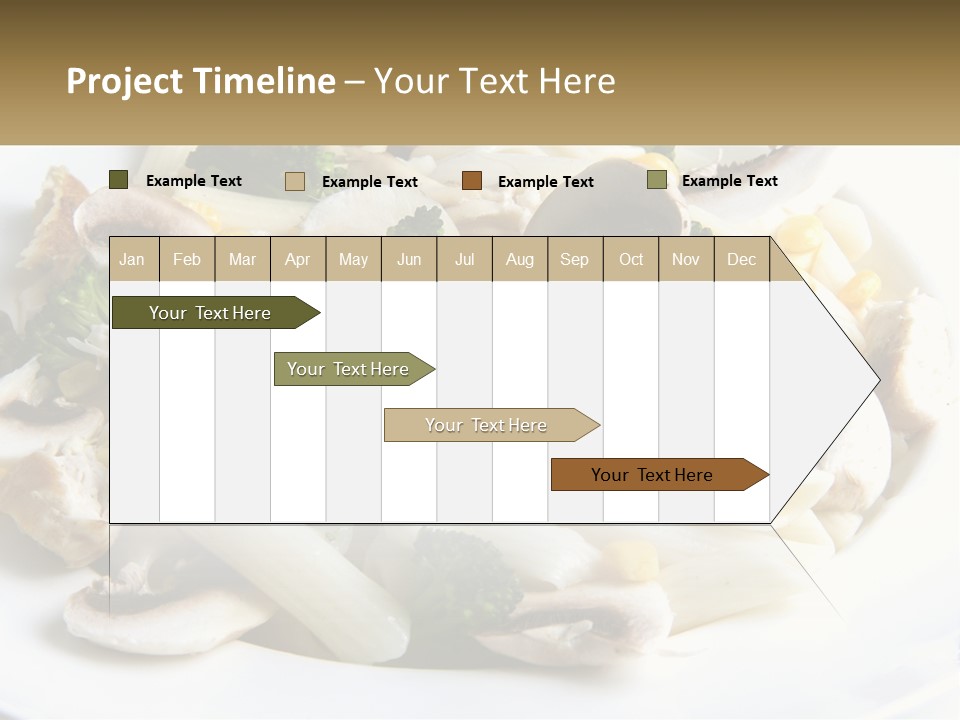 Project Timeline – Your Text Here

Example Text Example Text Example Text Example Text

| Jan | Feb | Mar | Apr | May | Jun | Jul | Aug | Sep | Oct | Nov | Dec |
|---|---|---|---|---|---|---|---|---|---|---|---|

Your Text Here

Your Text Here

Your Text Here

Your Text Here